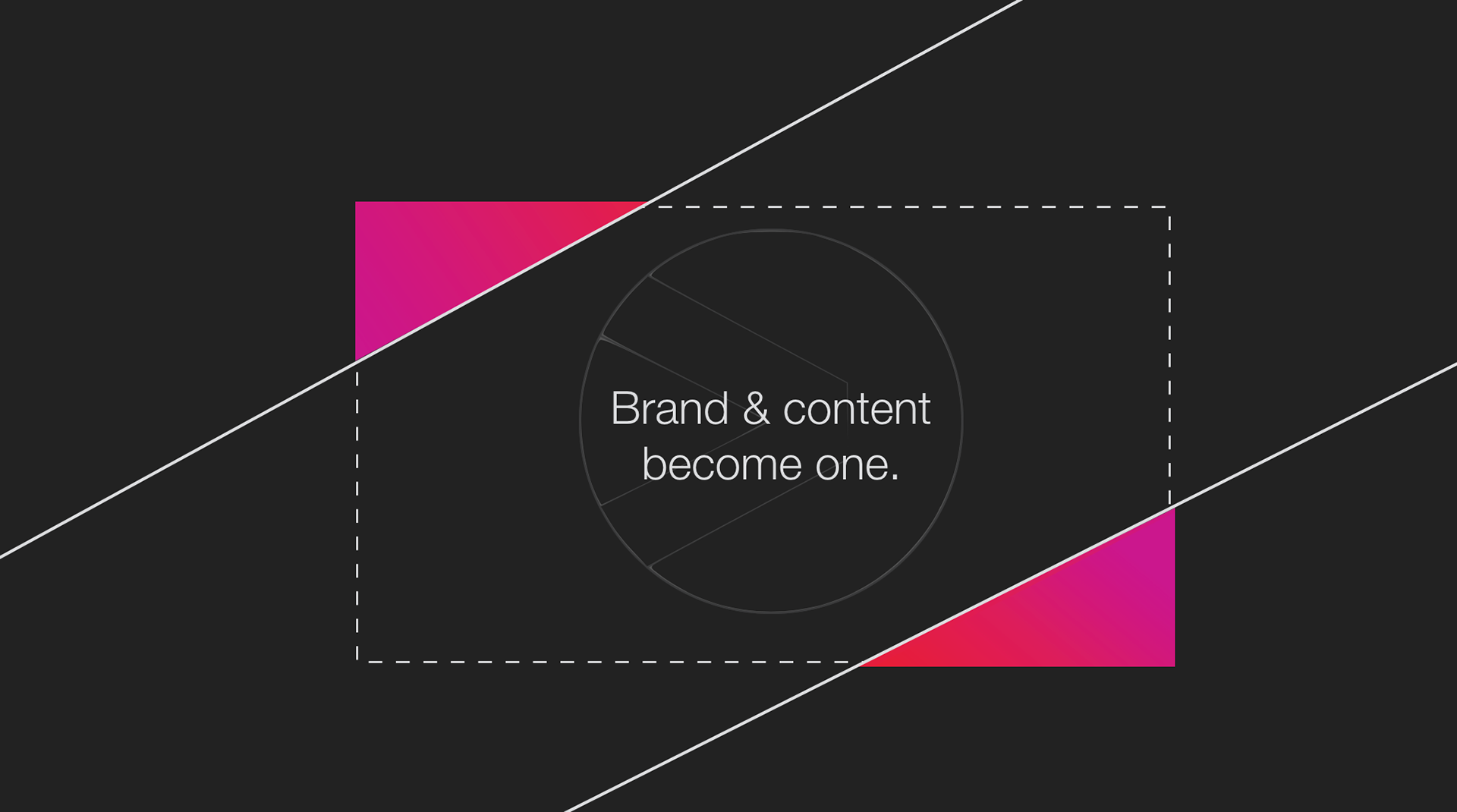 Brand & content become one.